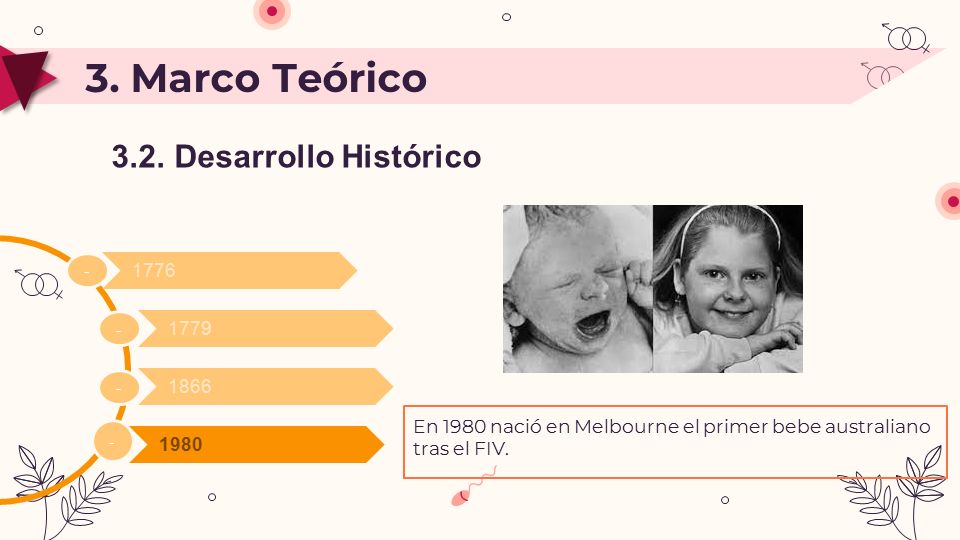 3. Marco Teórico

3.2. Desarrollo Histórico

-
1776

-
1779

-
1866

-
1980

En 1980 nació en Melbourne el primer bebe australiano tras el FIV.